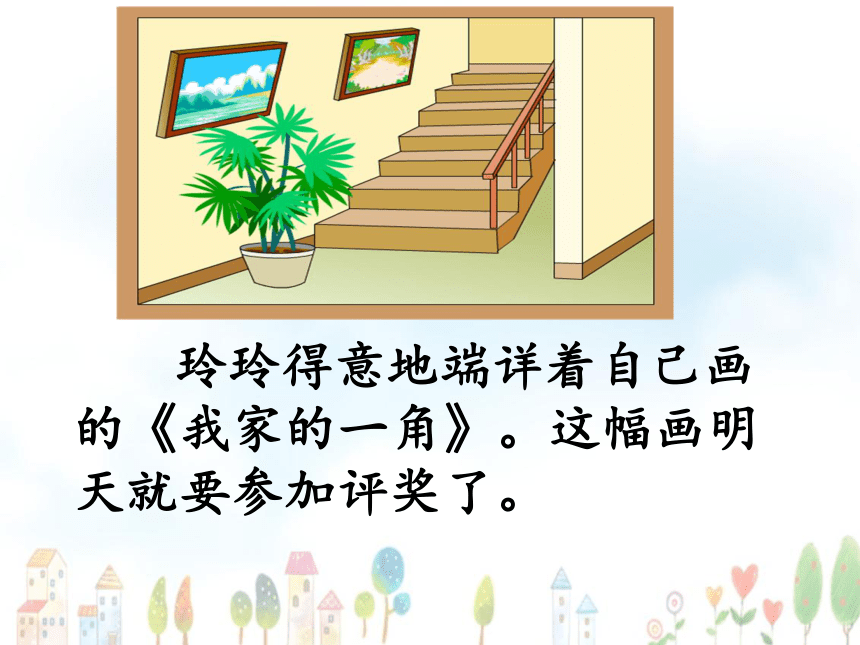 玲玲得意地端详着自己画的《我家的一角》。这幅画明天就要参加评奖了。